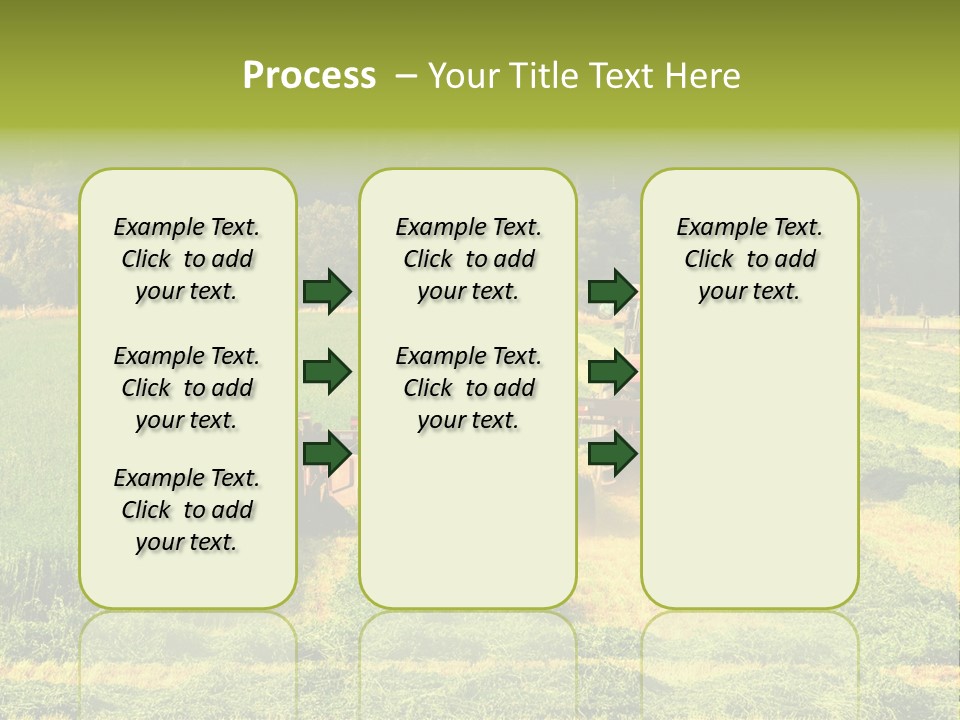 Process – Your Title Text Here

Example Text. Click to add your text.

Example Text. Click to add your text.

Example Text. Click to add your text.

Example Text. Click to add your text.

Example Text. Click to add your text.

Example Text. Click to add your text.